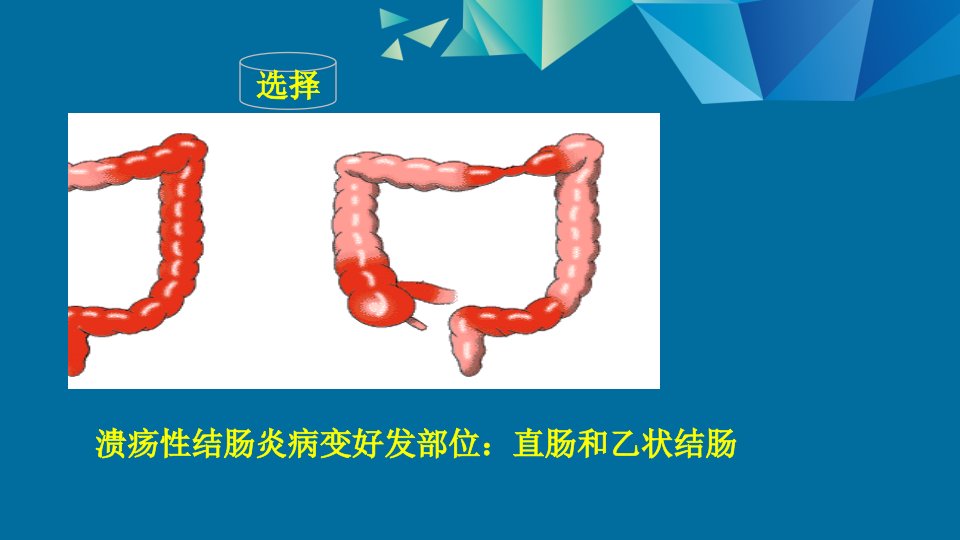 选择

溃疡性结肠炎病变好发部位：直肠和乙状结肠